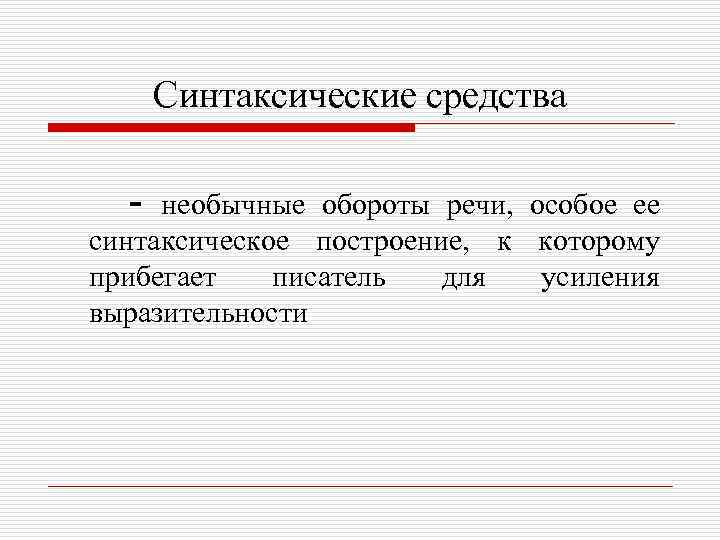 Синтаксические средства

- необычные обороты речи, особое ее синтаксическое построение, к которому прибегает писатель для усиления выразительности